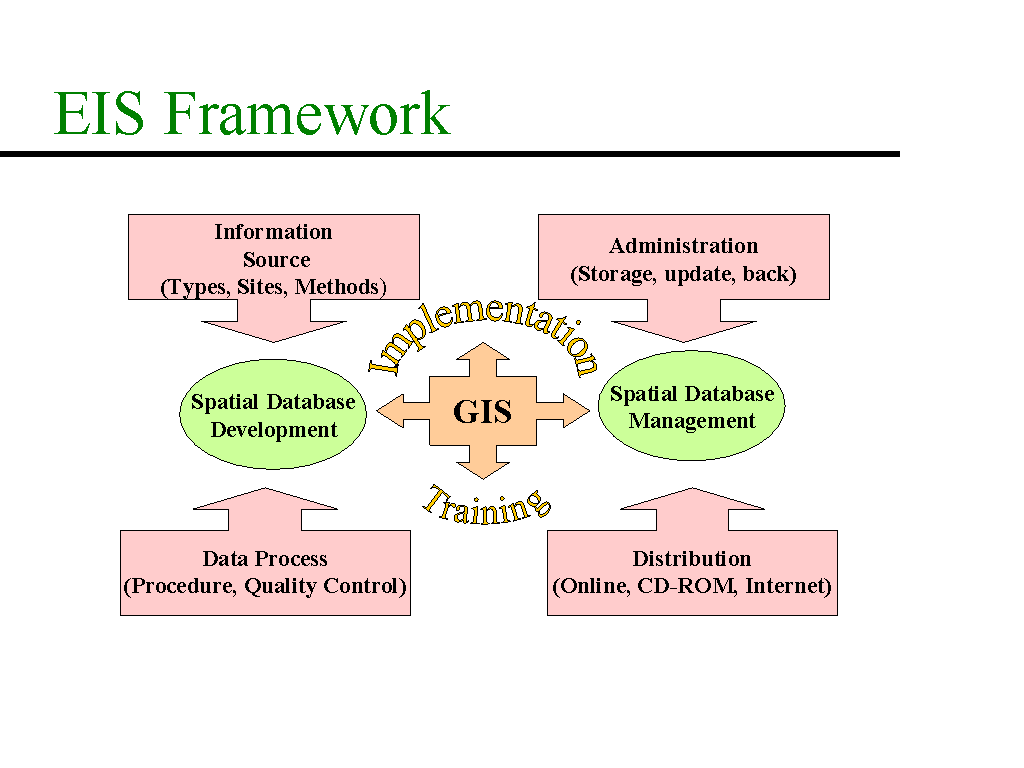 EIS Framework

Information Source (Types, Sites, Methods)

Administration (Storage, update, back)

Implementation

Spatial Database Development

GIS

Spatial Database Management

Training

Data Process (Procedure, Quality Control)

Distribution (Online, CD-ROM, Internet)